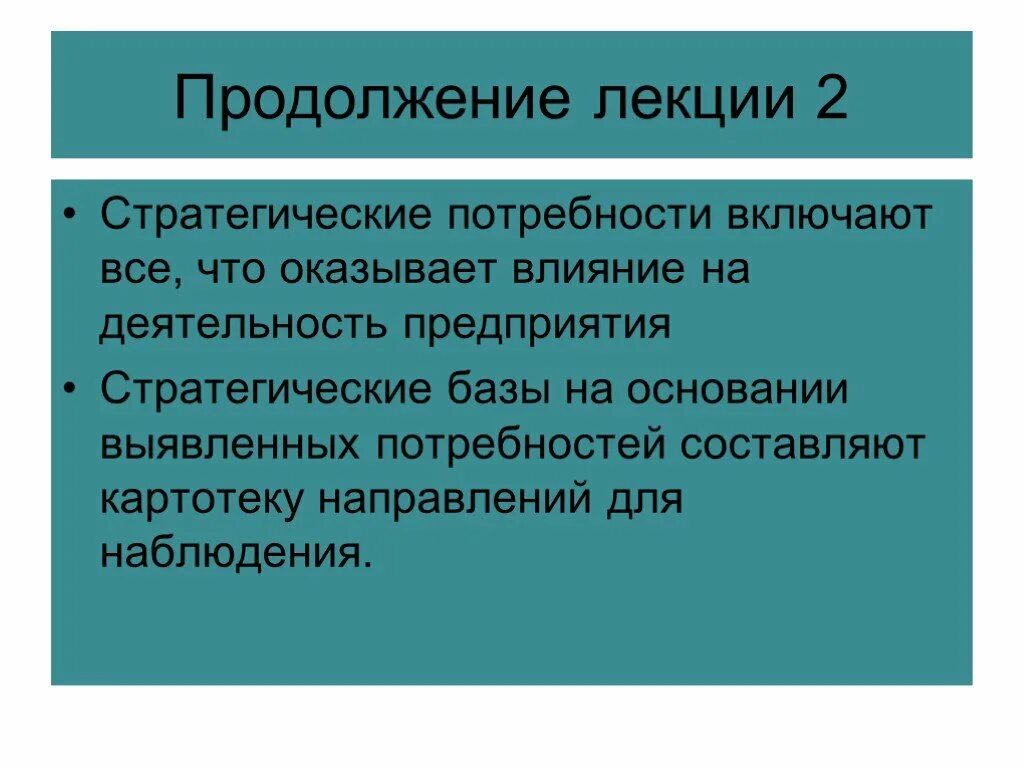 Продолжение лекции 2

• Стратегические потребности включают все, что оказывает влияние на деятельность предприятия
• Стратегические базы на основании выявленных потребностей составляют картотеку направлений для наблюдения.